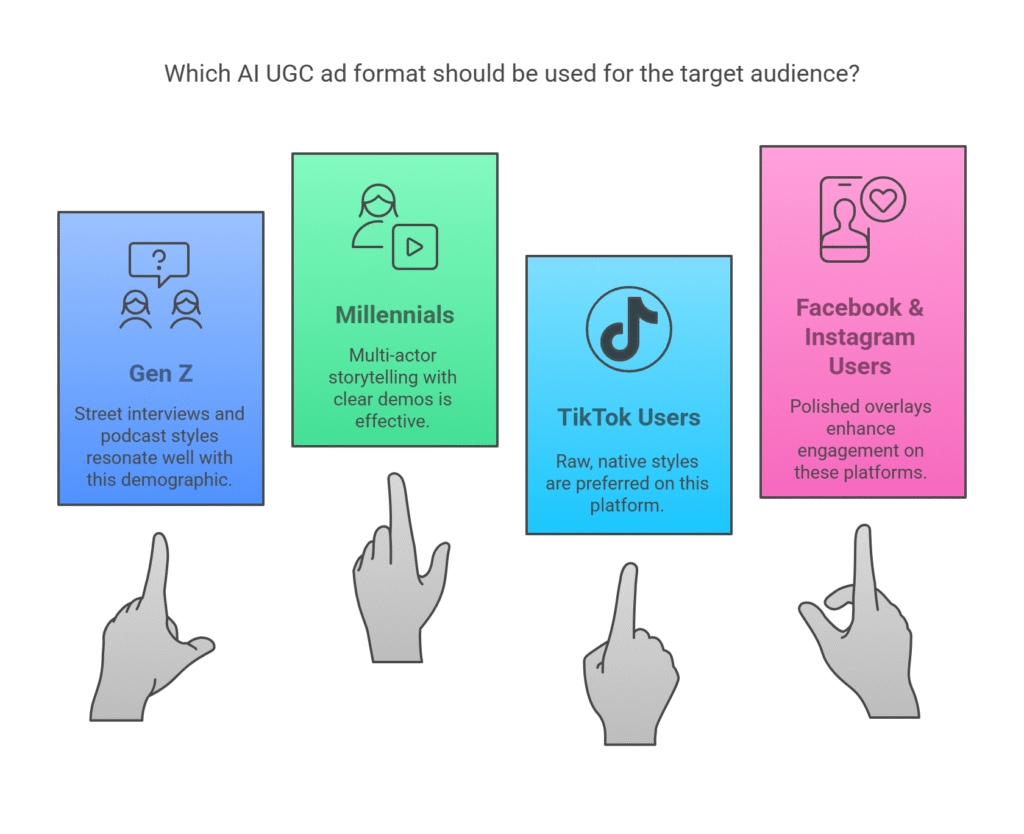 Which AI UGC ad format should be used for the target audience?

?

Gen Z

Street interviews and podcast styles resonate well with this demographic.

Millennials

Multi-actor storytelling with clear demos is effective.

TikTok Users

Raw, native styles are preferred on this platform.

Facebook & Instagram Users

Polished overlays enhance engagement on these platforms.